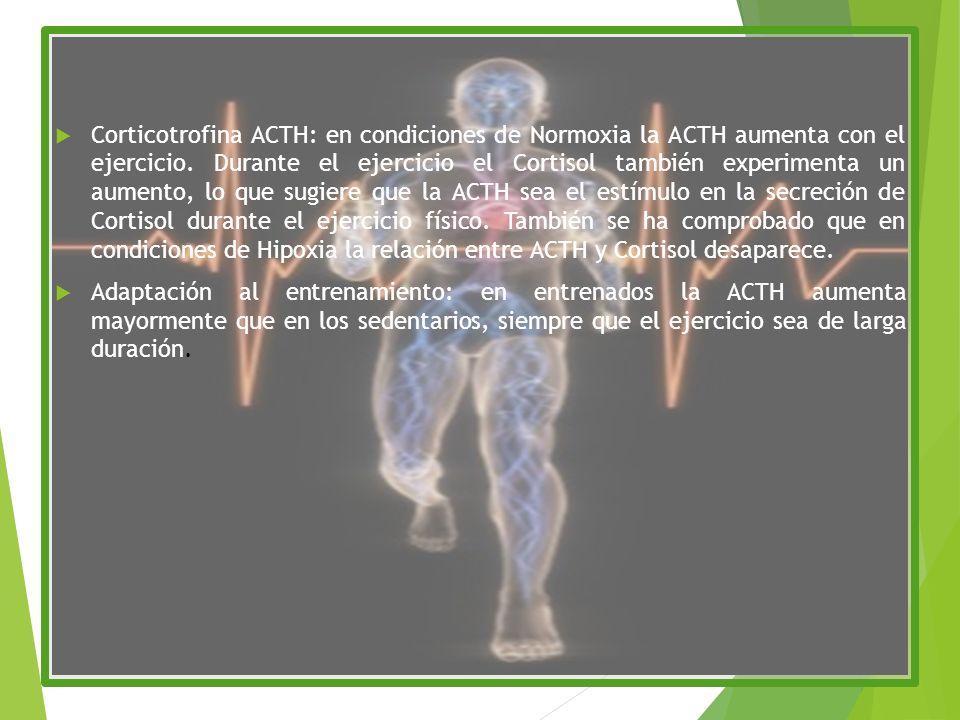 Corticotrofina ACTH: en condiciones de Normoxia la ACTH aumenta con el ejercicio. Durante el ejercicio el Cortisol también experimenta un aumento, lo que sugiere que la ACTH sea el estímulo en la secreción de Cortisol durante el ejercicio físico. También se ha comprobado que en condiciones de Hipoxia la relación entre ACTH y Cortisol desaparece.

Adaptación al entrenamiento: en entrenados la ACTH aumenta mayormente que en los sedentarios, siempre que el ejercicio sea de larga duración.